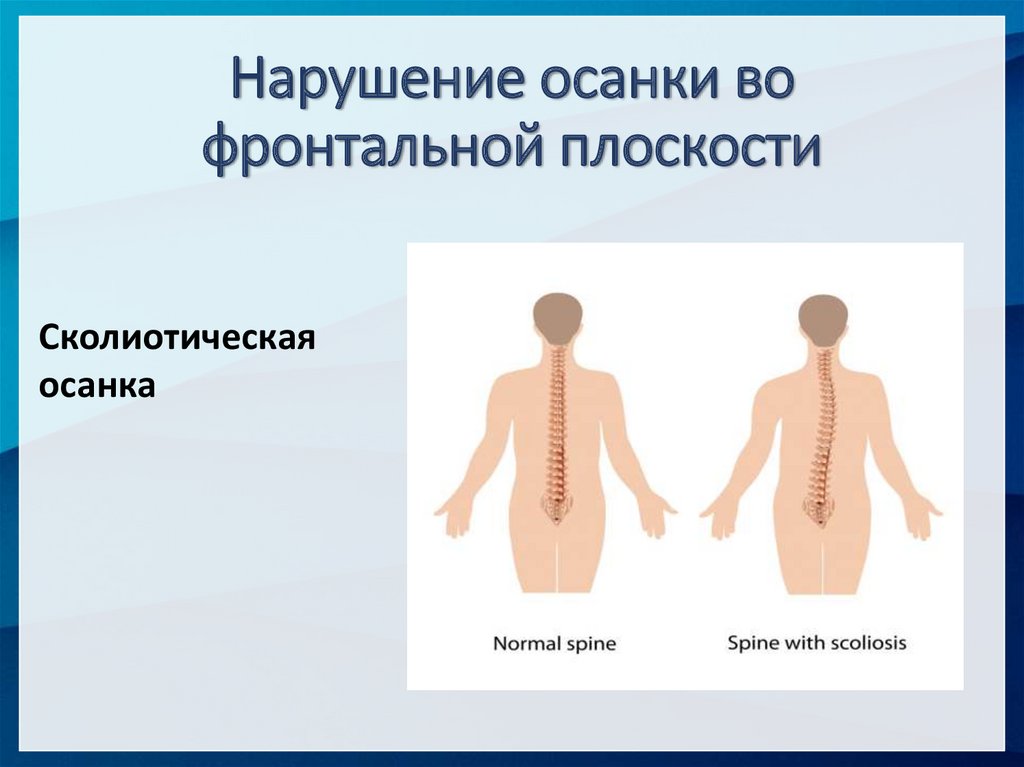 Нарушение осанки во фронтальной плоскости

Сколиотическая осанка

Normal spine

Spine with scoliosis